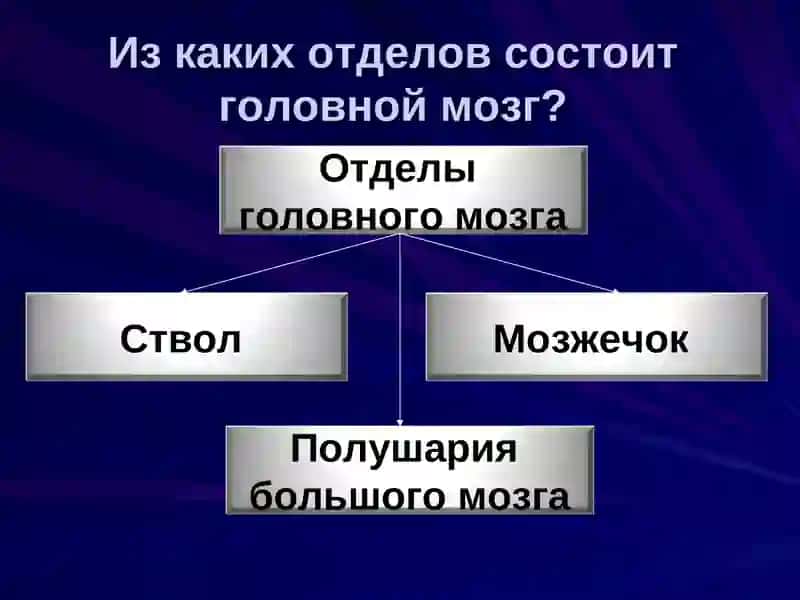 Из каких отделов состоит головной мозг?

Отделы головного мозга

Ствол

Мозжечок

Полушария большого мозга